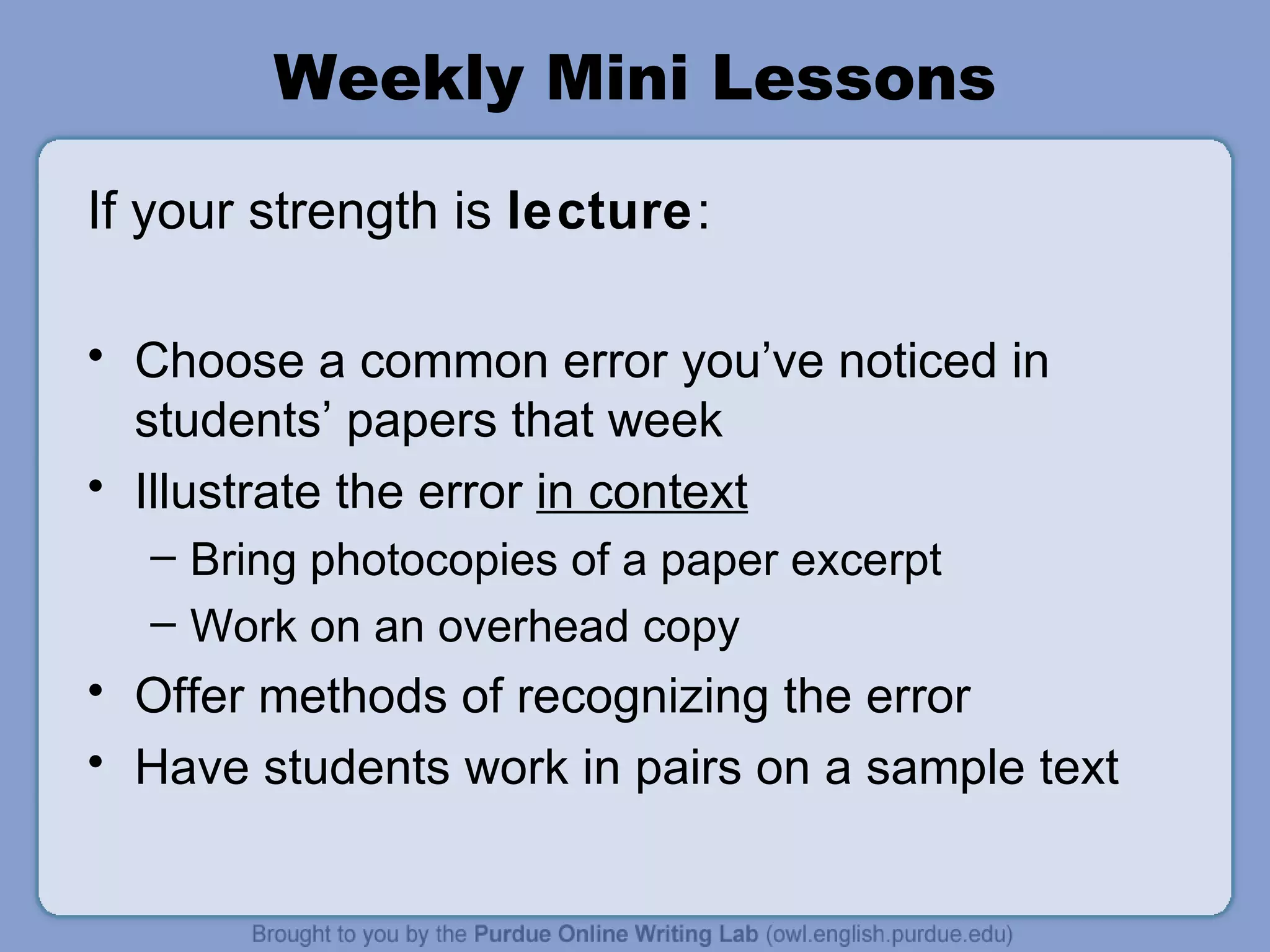 Weekly Mini Lessons

If your strength is lecture:

• Choose a common error you’ve noticed in students’ papers that week
• Illustrate the error in context
– Bring photocopies of a paper excerpt
– Work on an overhead copy
• Offer methods of recognizing the error
• Have students work in pairs on a sample text

Brought to you by the Purdue Online Writing Lab (owl.english.purdue.edu)